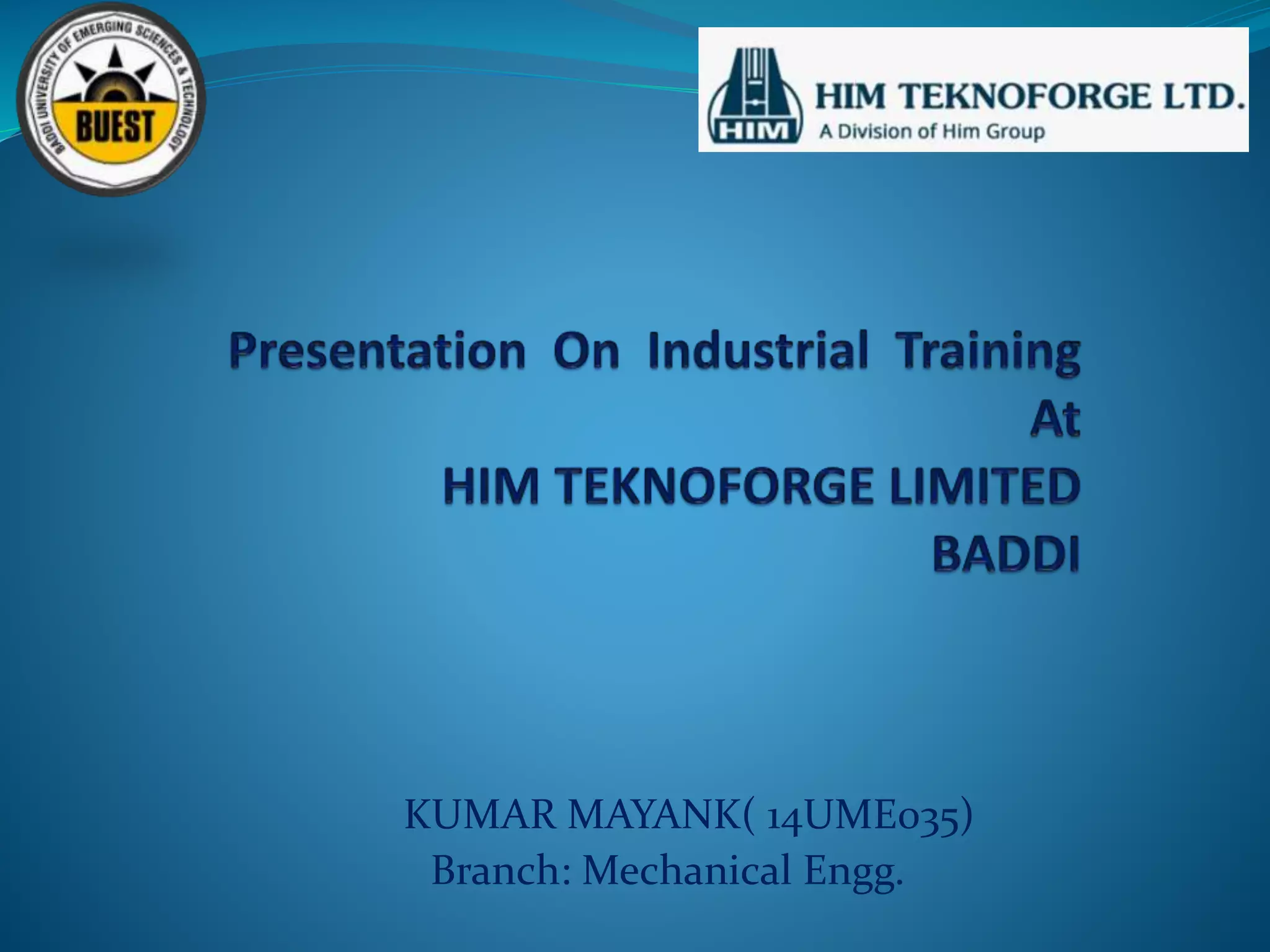 BADDI UNIVERSITY OF EMERGING SCIENCES & TECHNOLOGY
BUEST

HIM
HIM TEKNOFORGE LTD.
A Division of Him Group

Presentation On Industrial Training At HIM TEKNOFORGE LIMITED BADDI

KUMAR MAYANK( 14UME035)
Branch: Mechanical Engg.